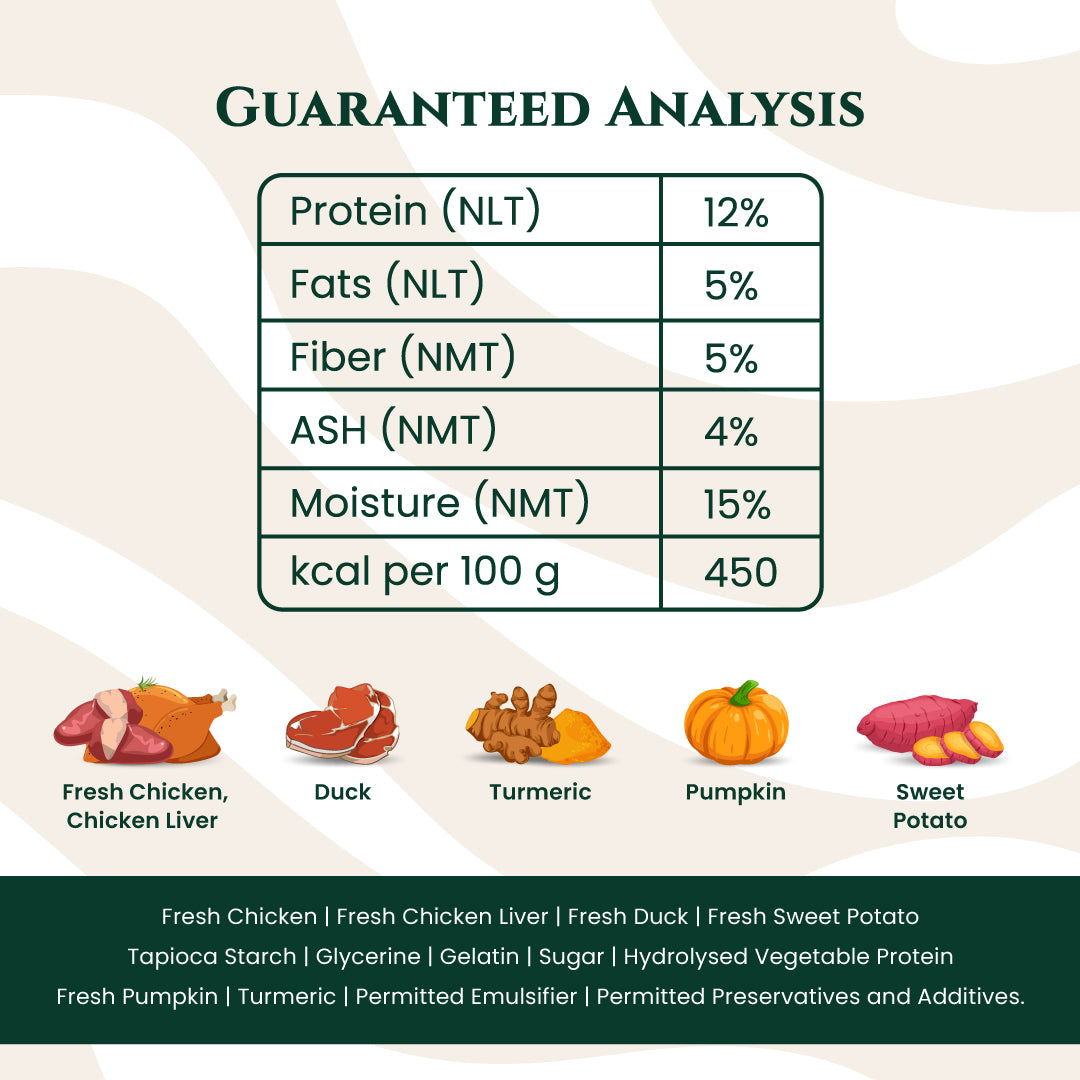 GUARANTEED ANALYSIS

| Protein (NLT) | 12% |
|---|---|
| Fats (NLT) | 5% |
| Fiber (NMT) | 5% |
| ASH (NMT) | 4% |
| Moisture (NMT) | 15% |
| kcal per 100 g | 450 |

Fresh Chicken,
Chicken Liver

Duck

Turmeric

Pumpkin

Sweet
Potato

Fresh Chicken | Fresh Chicken Liver | Fresh Duck | Fresh Sweet Potato
Tapioca Starch | Glycerine | Gelatin | Sugar | Hydrolysed Vegetable Protein
Fresh Pumpkin | Turmeric | Permitted Emulsifier | Permitted Preservatives and Additives.